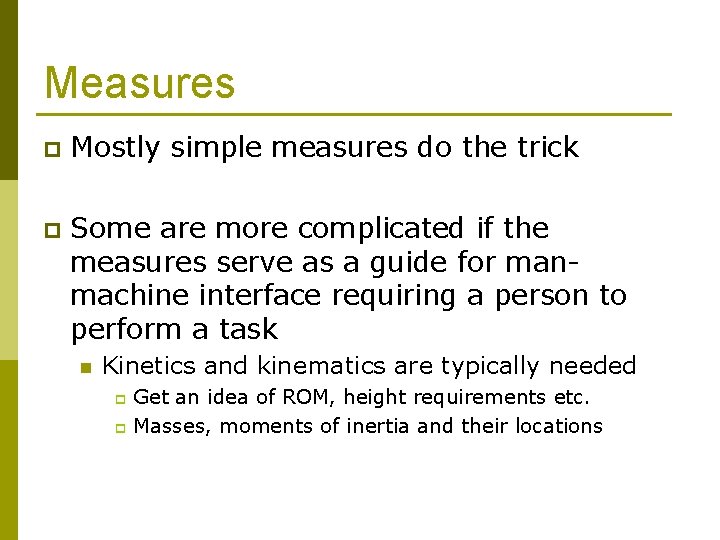 Measures

Mostly simple measures do the trick

Some are more complicated if the measures serve as a guide for man-machine interface requiring a person to perform a task

Kinetics and kinematics are typically needed

Get an idea of ROM, height requirements etc.

Masses, moments of inertia and their locations